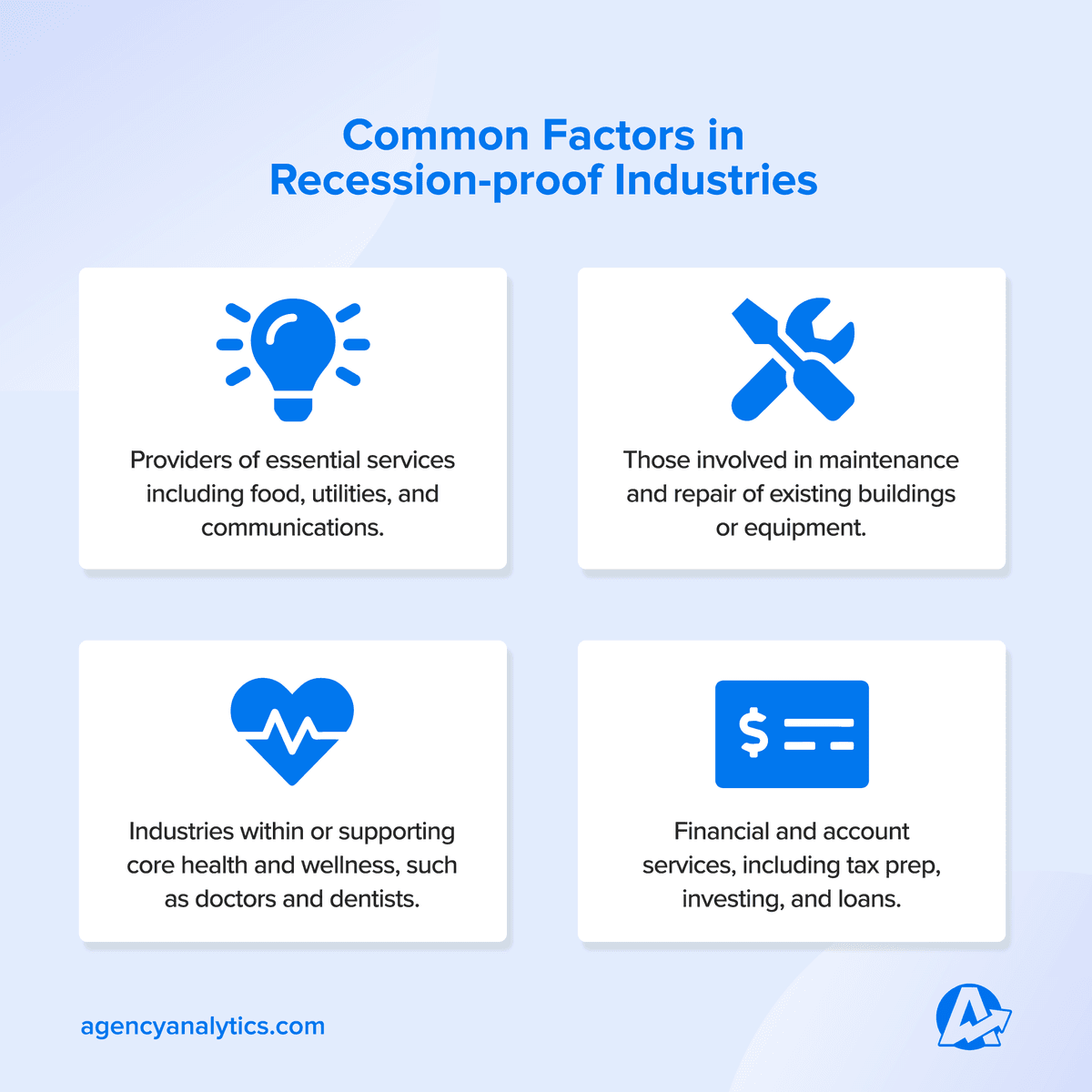 Common Factors in Recession-proof Industries

Providers of essential services including food, utilities, and communications.

Those involved in maintenance and repair of existing buildings or equipment.

Industries within or supporting core health and wellness, such as doctors and dentists.

$

Financial and account services, including tax prep, investing, and loans.

agencyanalytics.com